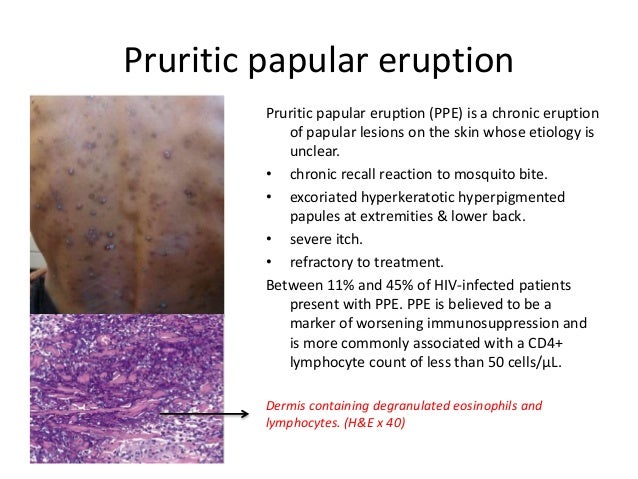 Pruritic papular eruption

Pruritic papular eruption (PPE) is a chronic eruption of papular lesions on the skin whose etiology is unclear.

• chronic recall reaction to mosquito bite.
• excoriated hyperkeratotic hyperpigmented papules at extremities & lower back.
• severe itch.
• refractory to treatment.

Between 11% and 45% of HIV-infected patients present with PPE. PPE is believed to be a marker of worsening immunosuppression and is more commonly associated with a CD4+ lymphocyte count of less than 50 cells/µL.

Dermis containing degranulated eosinophils and lymphocytes. (H&E x 40)